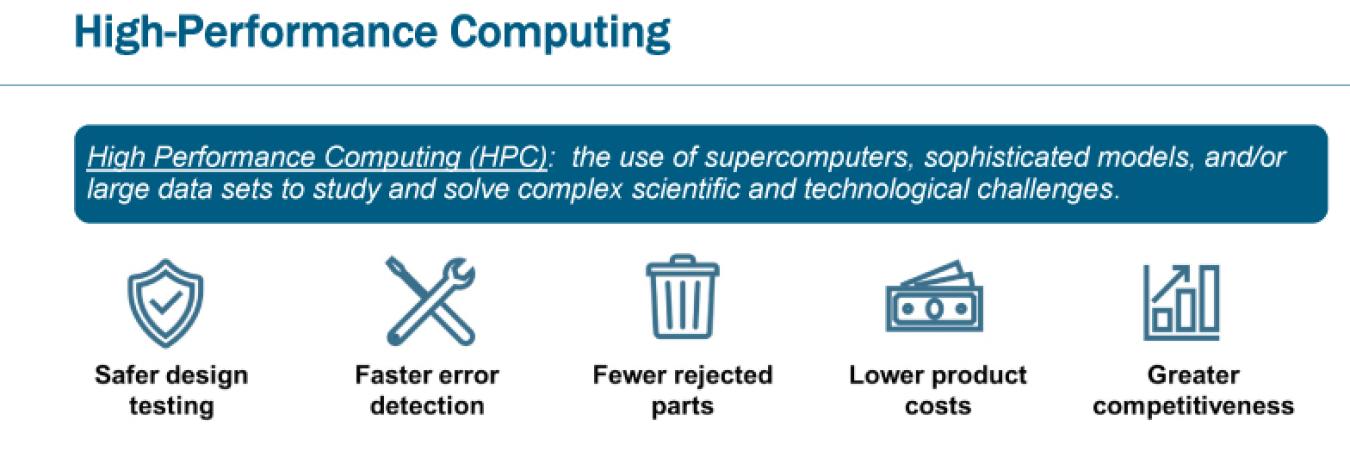 High-Performance Computing

High Performance Computing (HPC): the use of supercomputers, sophisticated models, and/or large data sets to study and solve complex scientific and technological challenges.

Safer design testing

Faster error detection

Fewer rejected parts

Lower product costs

Greater competitiveness